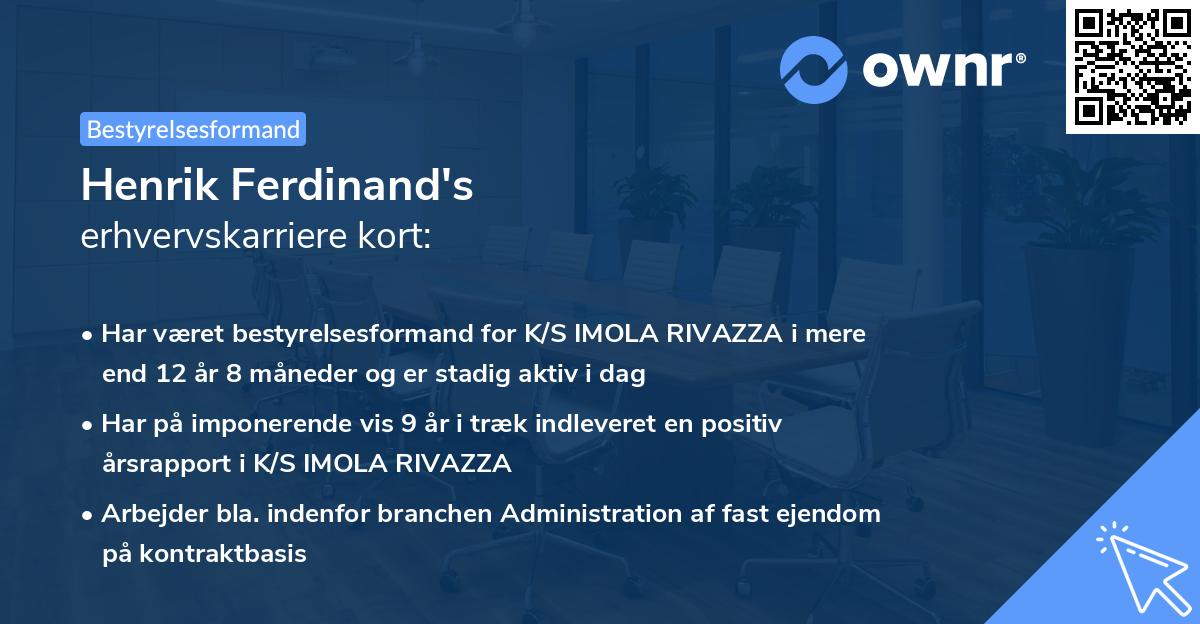 ownr®

Bestyrelsesformand

Henrik Ferdinand's
erhvervskarriere kort:

• Har været bestyrelsesformand for K/S IMOLA RIVAZZA i mere end 12 år 8 måneder og er stadig aktiv i dag

• Har på imponerende vis 9 år i træk indleveret en positiv årsrapport i K/S IMOLA RIVAZZA

• Arbejder bla. indenfor branchen Administration af fast ejendom på kontraktbasis